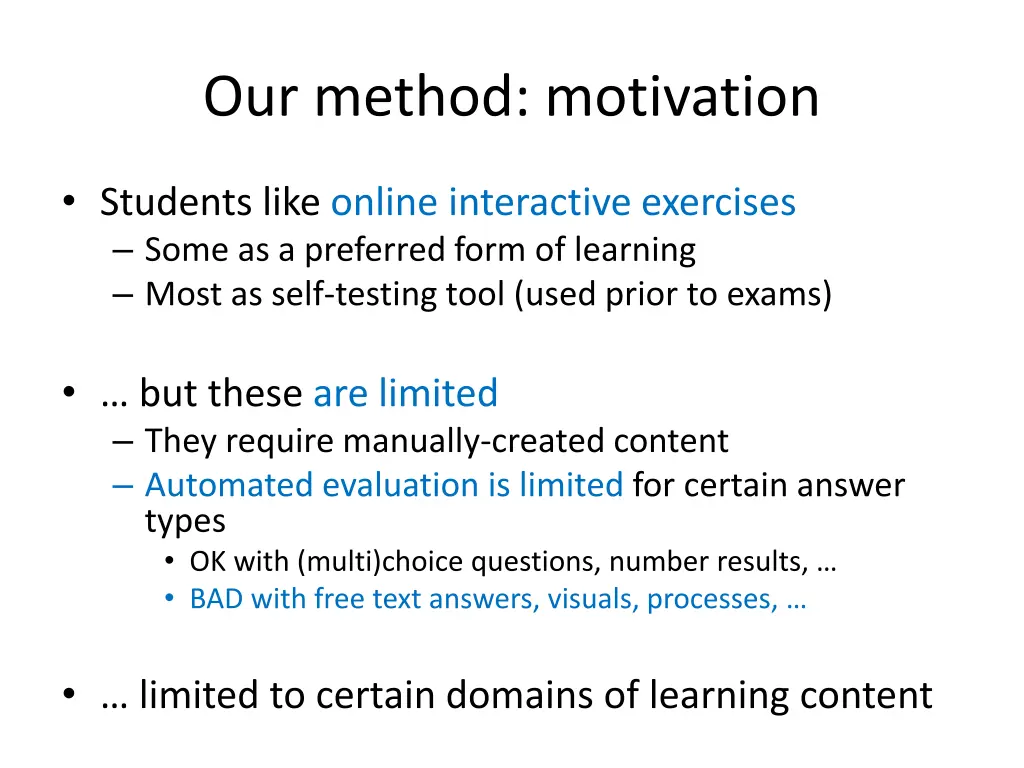 Our method: motivation

• Students like online interactive exercises
– Some as a preferred form of learning
– Most as self-testing tool (used prior to exams)

• … but these are limited
– They require manually-created content
– Automated evaluation is limited for certain answer types
• OK with (multi)choice questions, number results, …
• BAD with free text answers, visuals, processes, …

• … limited to certain domains of learning content